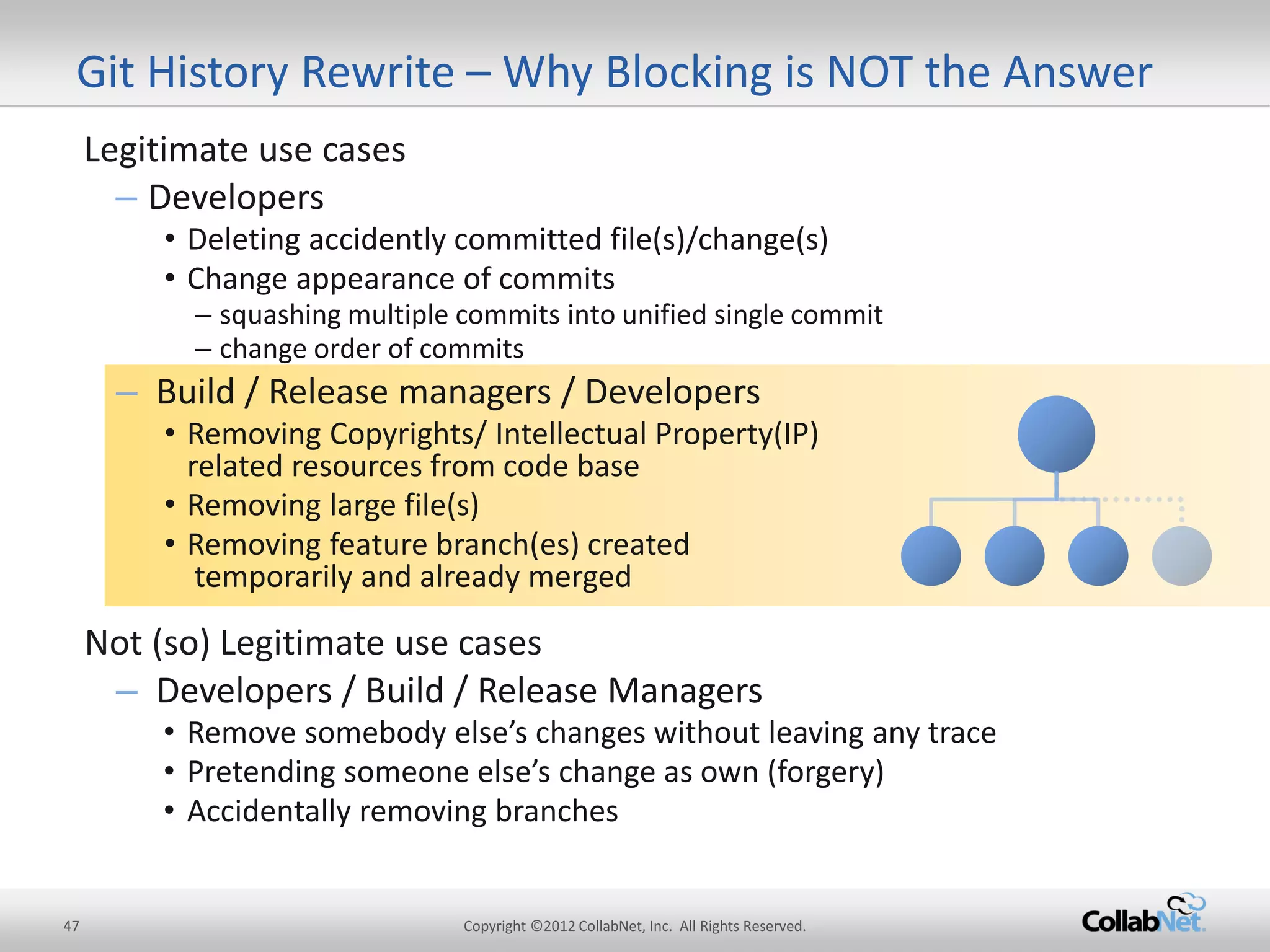 Git History Rewrite – Why Blocking is NOT the Answer

Legitimate use cases

– Developers

• Deleting accidently committed file(s)/change(s)

• Change appearance of commits

– squashing multiple commits into unified single commit

– change order of commits

– Build / Release managers / Developers

• Removing Copyrights/ Intellectual Property(IP) related resources from code base

• Removing large file(s)

• Removing feature branch(es) created temporarily and already merged

Not (so) Legitimate use cases

– Developers / Build / Release Managers

• Remove somebody else's changes without leaving any trace

• Pretending someone else's change as own (forgery)

• Accidentally removing branches

47

Copyright ©2012 CollabNet, Inc. All Rights Reserved.

CollabNet.